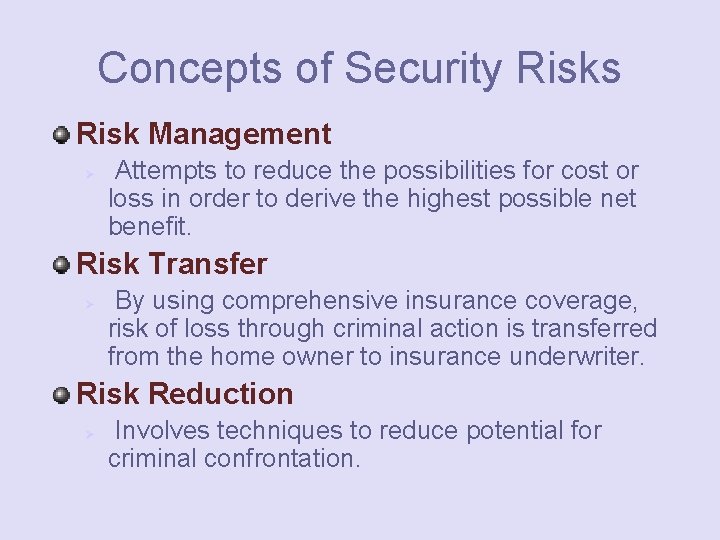 Concepts of Security Risks

Risk Management

Attempts to reduce the possibilities for cost or loss in order to derive the highest possible net benefit.

Risk Transfer

By using comprehensive insurance coverage, risk of loss through criminal action is transferred from the home owner to insurance underwriter.

Risk Reduction

Involves techniques to reduce potential for criminal confrontation.